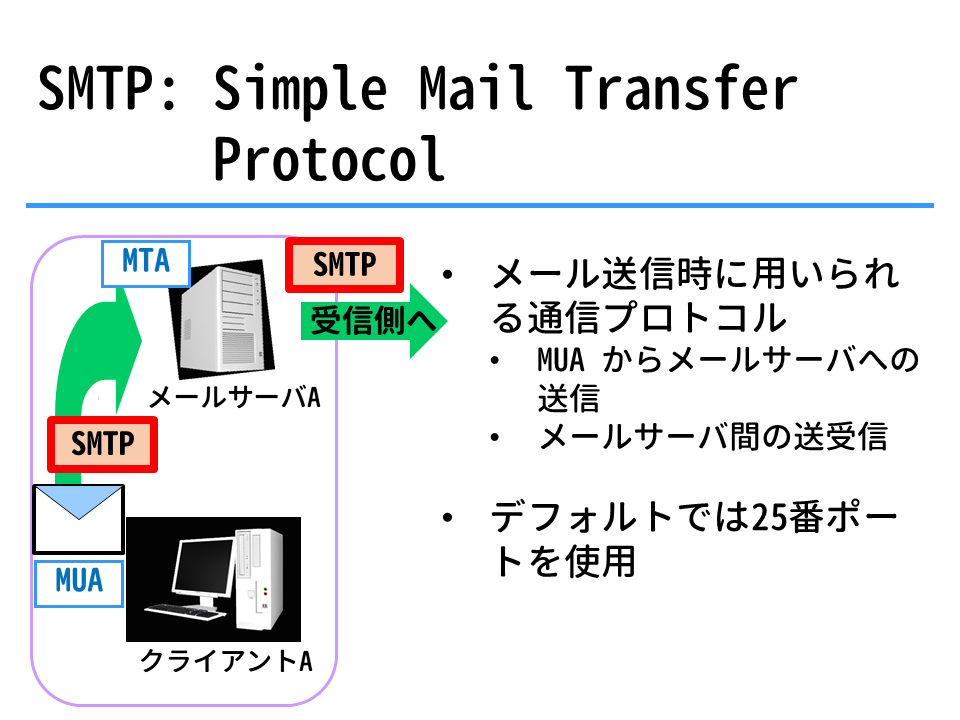 SMTP: Simple Mail Transfer Protocol

MTA

SMTP

受信側へ

メールサーバA

SMTP

MUA

クライアントA

• メール送信時に用いられる通信プロトコル
  • MUA からメールサーバへの送信
  • メールサーバ間の送受信

• デフォルトでは25番ポートを使用